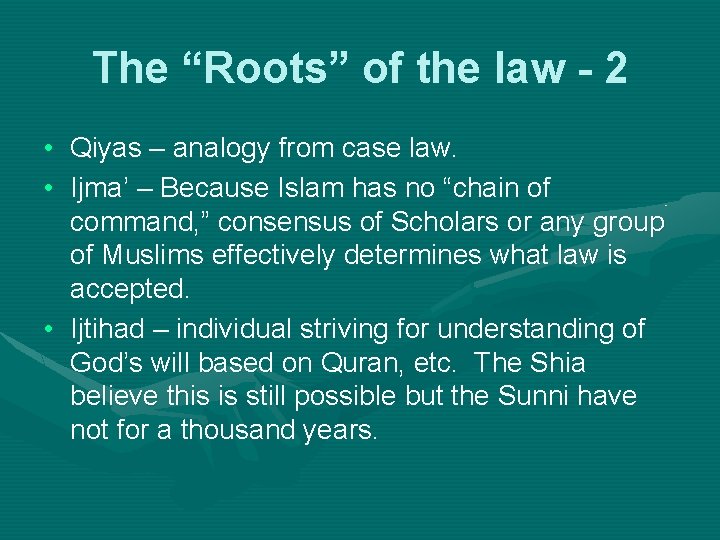 The “Roots” of the law - 2

• Qiyas – analogy from case law.
• Ijma’ – Because Islam has no “chain of command,” consensus of Scholars or any group of Muslims effectively determines what law is accepted.
• Ijtihad – individual striving for understanding of God’s will based on Quran, etc. The Shia believe this is still possible but the Sunni have not for a thousand years.